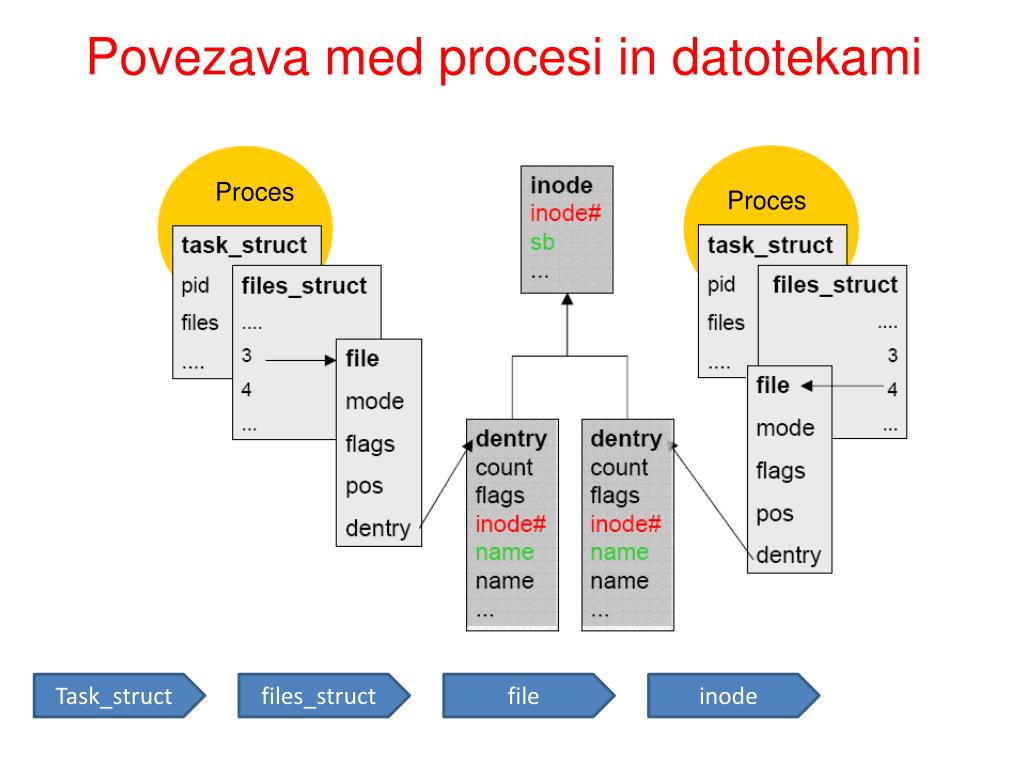 Povezava med procesi in datotekami

Proces

task_struct
pid
files
....

files_struct
....
3
4
...

file
mode
flags
pos
dentry

inode
inode#
sb
...

dentry
count
flags
inode#
name
name
...

dentry
count
flags
inode#
name
name
...

Proces

task_struct
pid
files
....

files_struct
....
3
4
...

file
mode
flags
pos
dentry

Task_struct

files_struct

file

inode